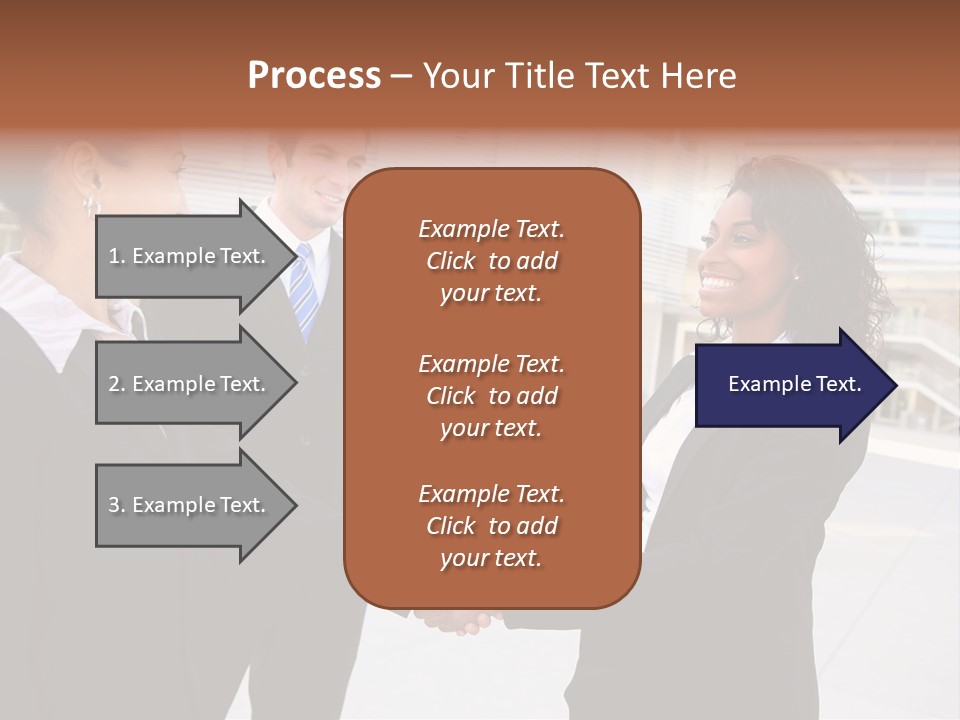 Process – Your Title Text Here

1. Example Text.

2. Example Text.

3. Example Text.

Example Text. Click to add your text.

Example Text. Click to add your text.

Example Text. Click to add your text.

Example Text.